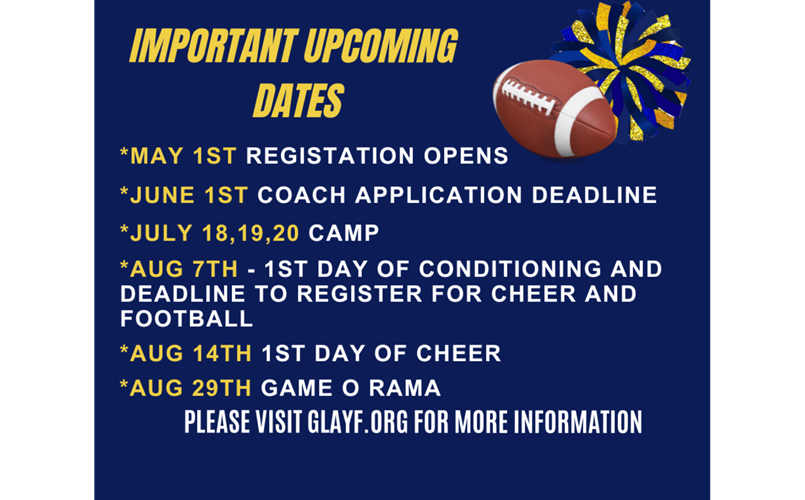 IMPORTANT UPCOMING DATES

*MAY 1ST REGISTATION OPENS

*JUNE 1ST COACH APPLICATION DEADLINE

*JULY 18,19,20 CAMP

*AUG 7TH - 1ST DAY OF CONDITIONING AND DEADLINE TO REGISTER FOR CHEER AND FOOTBALL

*AUG 14TH 1ST DAY OF CHEER

*AUG 29TH GAME O RAMA

PLEASE VISIT GLAYF.ORG FOR MORE INFORMATION